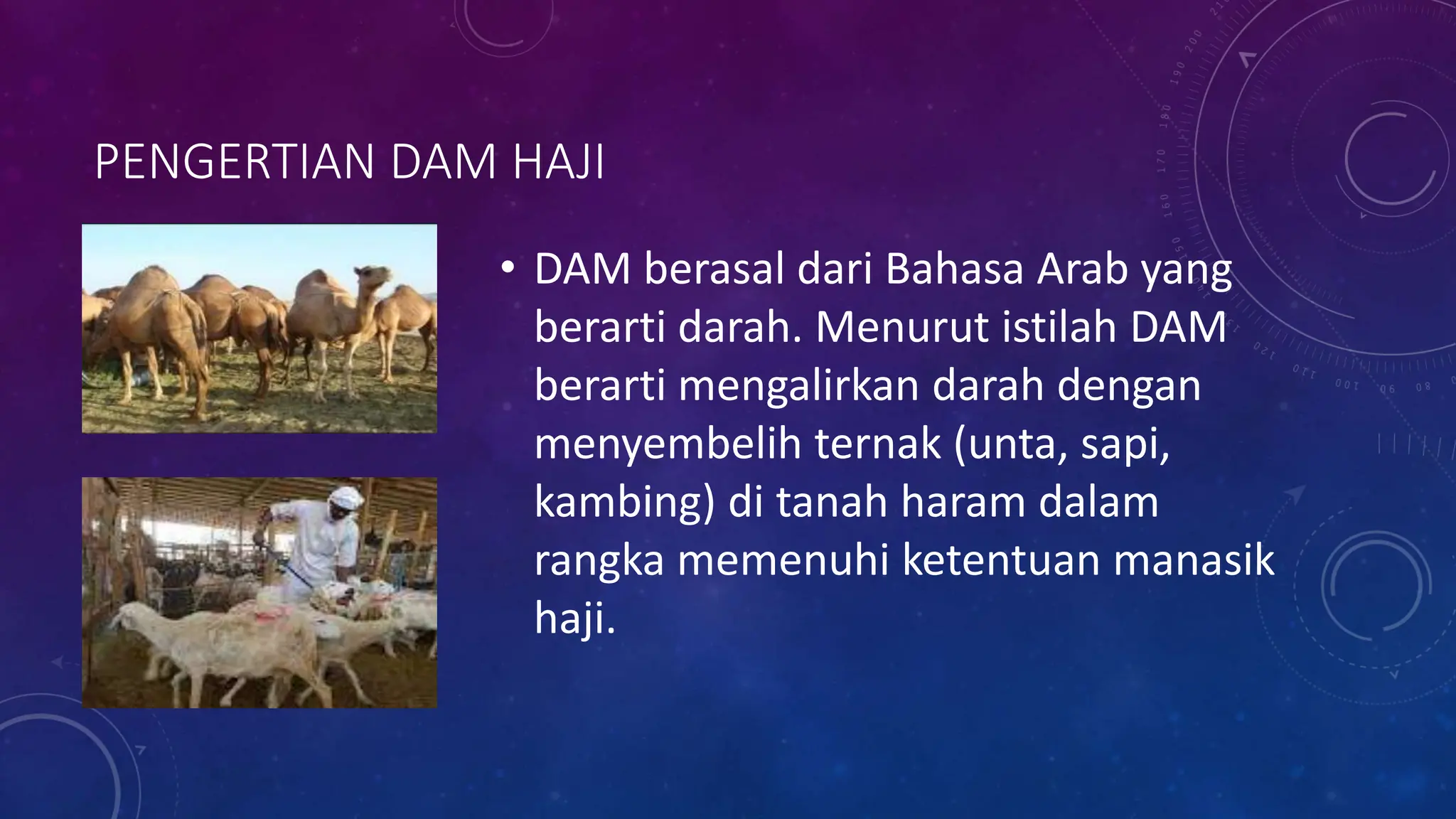 PENGERTIAN DAM HAJI

• DAM berasal dari Bahasa Arab yang berarti darah. Menurut istilah DAM berarti mengalirkan darah dengan menyembelih ternak (unta, sapi, kambing) di tanah haram dalam rangka memenuhi ketentuan manasik haji.